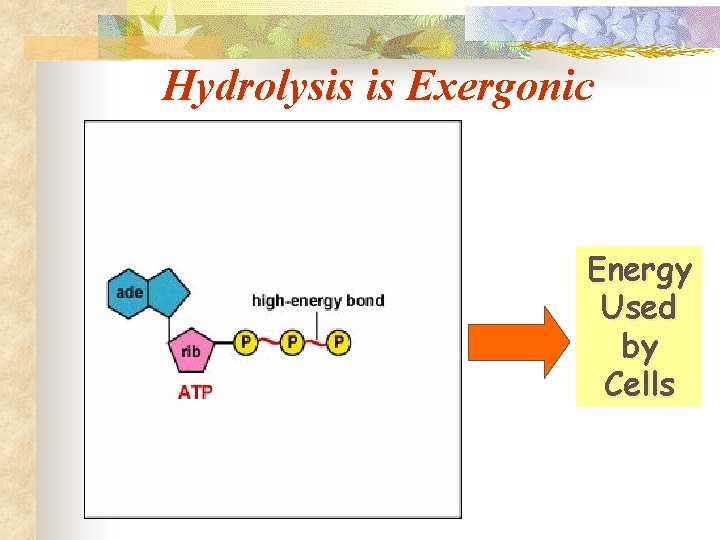 Hydrolysis is Exergonic

ade

high-energy bond

rib

P

P

P

ATP

Energy Used by Cells